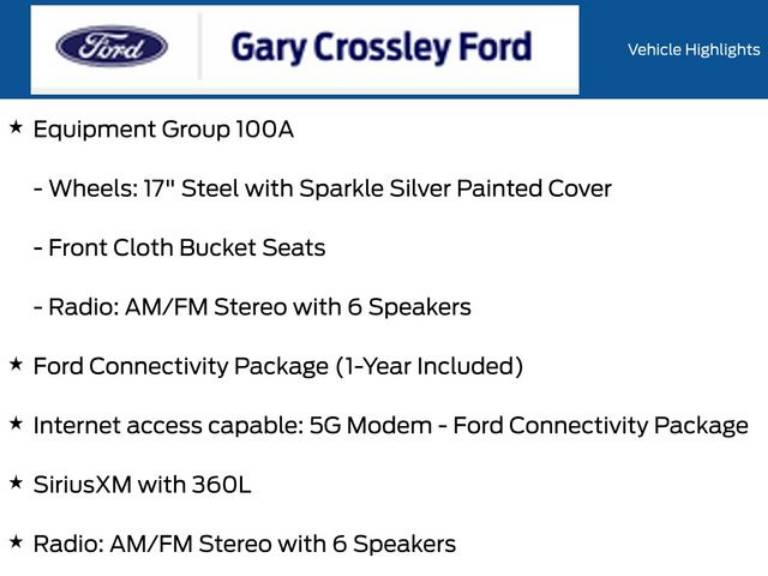 Ford

Gary Crossley Ford

Vehicle Highlights

★ Equipment Group 100A

- Wheels: 17" Steel with Sparkle Silver Painted Cover

- Front Cloth Bucket Seats

- Radio: AM/FM Stereo with 6 Speakers

★ Ford Connectivity Package (1-Year Included)

★ Internet access capable: 5G Modem - Ford Connectivity Package

★ SiriusXM with 360L

★ Radio: AM/FM Stereo with 6 Speakers